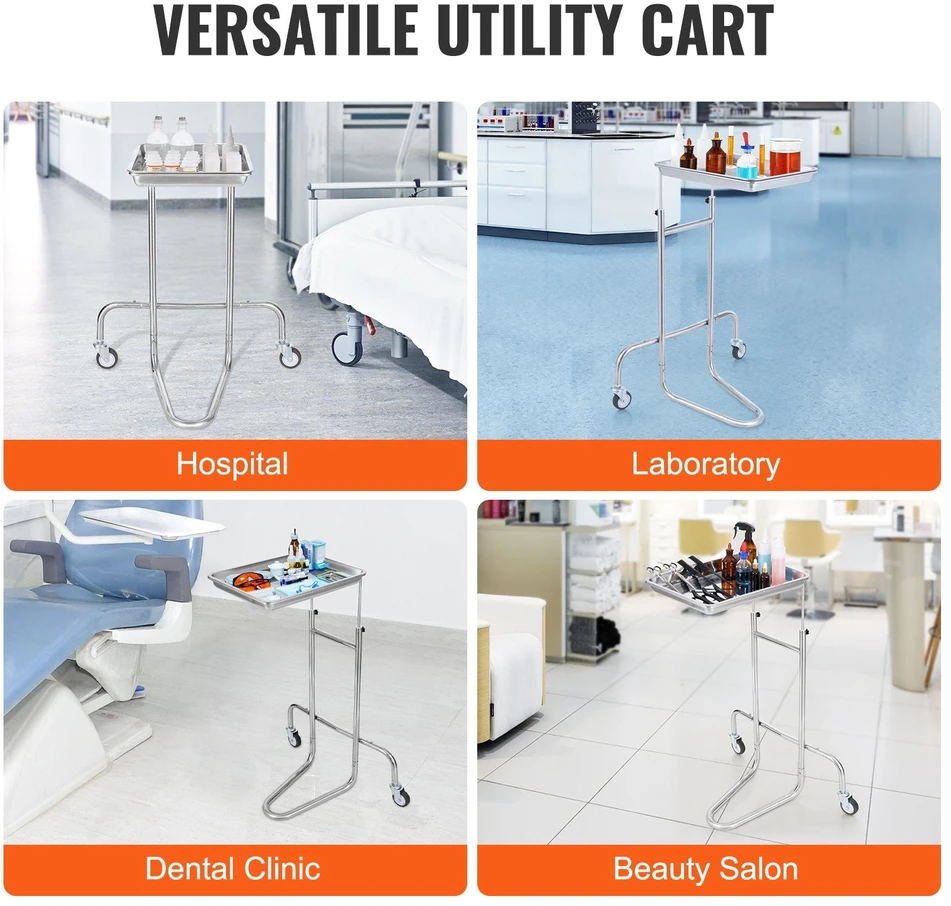 VERSATILE UTILITY CART

Hospital

Laboratory

Dental Clinic

Beauty Salon